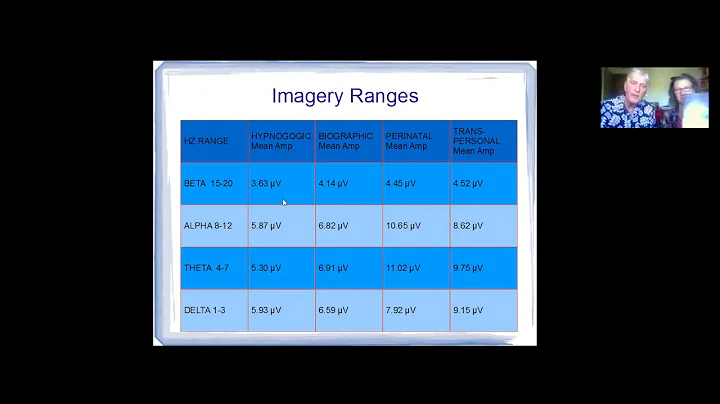 Imagery Ranges

| HZ.RANGE | HYPNOGOGIC Mean Amp | BIOGRAPHIC Mean Amp | PERINATAL Mean Amp | TRANS-PERSONAL Mean Amp |
|---|---|---|---|---|
| BETA 15-20 | 3.63 µV | 4.14 µV | 4.45 µV | 4.52 µV |
| ALPHA 8-12 | 5.87 µV | 6.82 µV | 10.65 µV | 8.62 µV |
| THETA 4-7 | 5.30 µV | 6.91 µV | 11.02 µV | 9.75 µV |
| DELTA 1-3 | 5.93 µV | 6.59 µV | 7.92 µV | 9.15 µV |